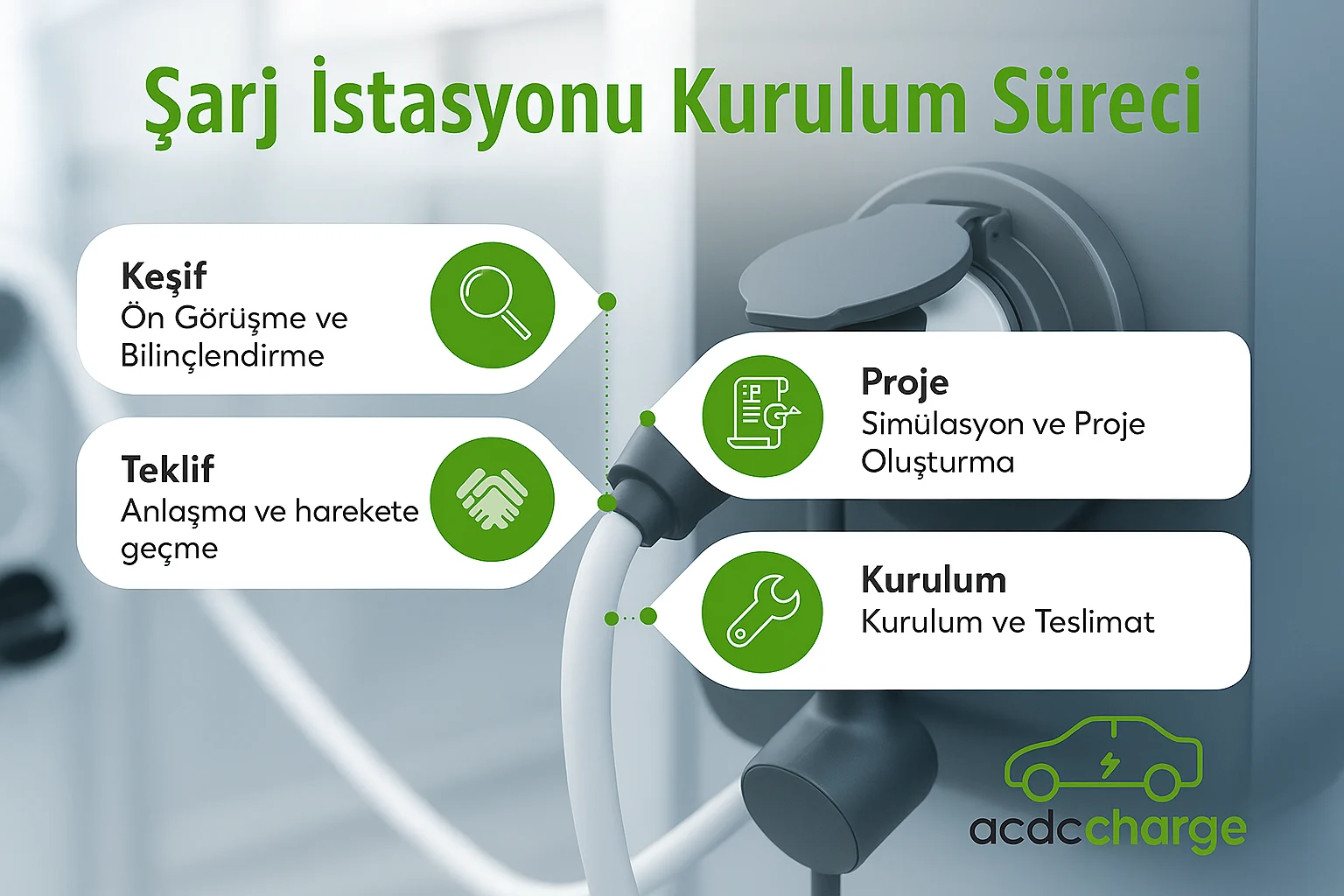 Şarj İstasyonu Kurulum Süreci

Keşif
Ön Görüşme ve Bilinçlendirme

Teklif
Anlaşma ve harekete geçme

Proje
Simülasyon ve Proje Oluşturma

Kurulum
Kurulum ve Teslimat

acdccharge